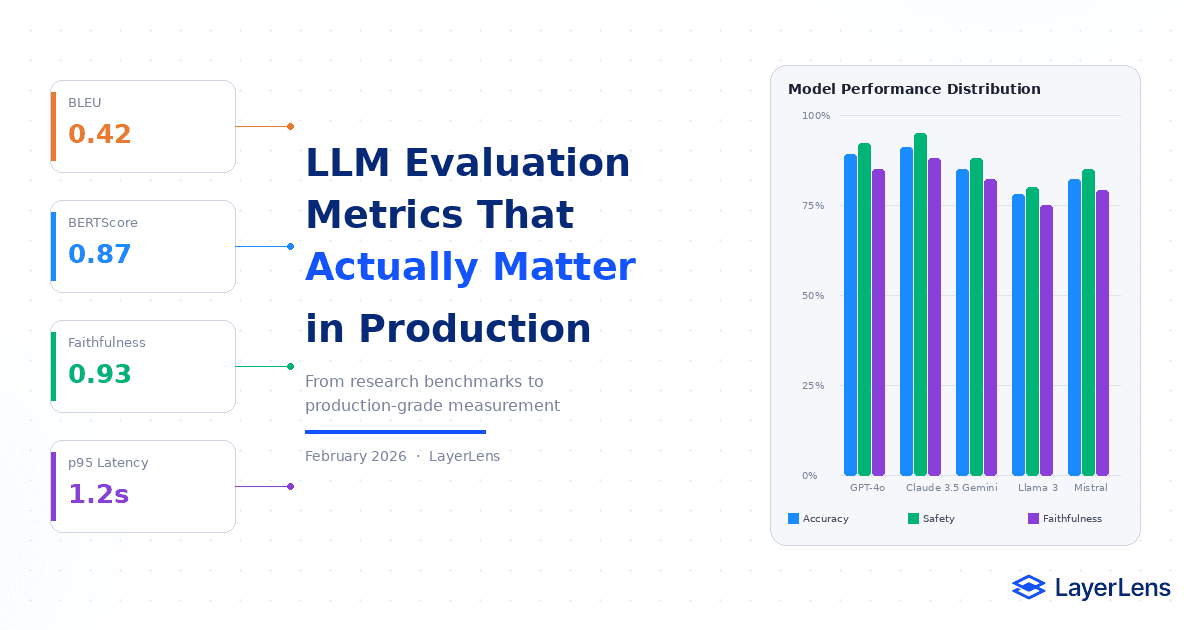 BLEU
0.42

BERTScore
0.87

Faithfulness
0.93

p95 Latency
1.2s

LLM Evaluation Metrics That Actually Matter in Production

From research benchmarks to production-grade measurement

February 2026 · LayerLens

Model Performance Distribution

100%
75%
50%
25%
0%

GPT-4o
Claude 3.5
Gemini
Llama 3
Mistral

Accuracy
Safety
Faithfulness

LayerLens